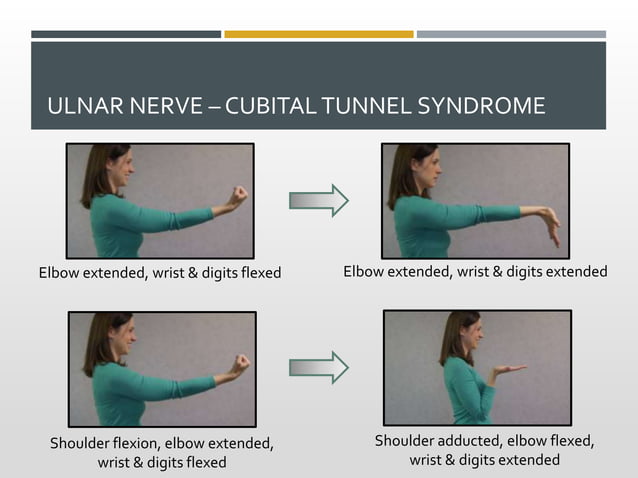 ULNAR NERVE – CUBITAL TUNNEL SYNDROME

Elbow extended, wrist & digits flexed

Elbow extended, wrist & digits extended

Shoulder flexion, elbow extended, wrist & digits flexed

Shoulder adducted, elbow flexed, wrist & digits extended